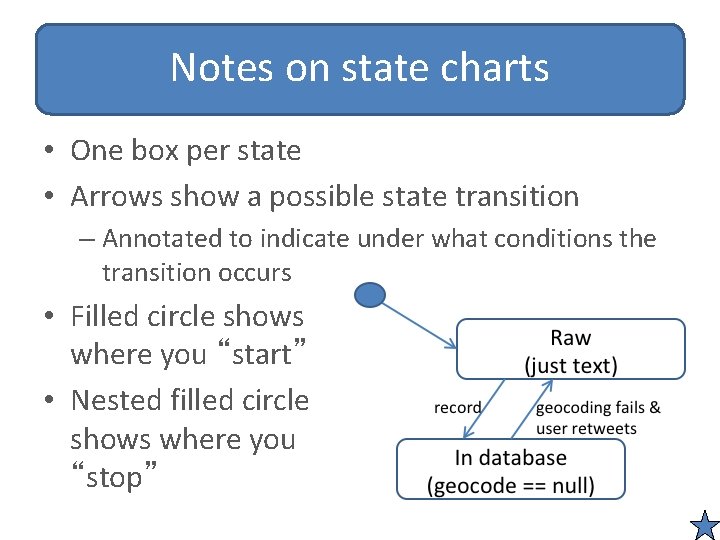 Notes on state charts

• One box per state
• Arrows show a possible state transition
– Annotated to indicate under what conditions the transition occurs
• Filled circle shows where you “start”
• Nested filled circle shows where you “stop”

Raw
(just text)

record

geocoding fails & user retweets

In database
(geocode == null)